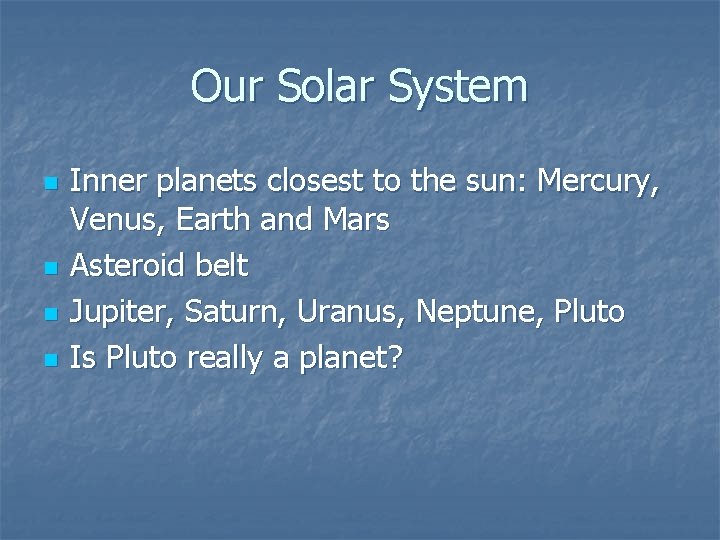 Our Solar System

- Inner planets closest to the sun: Mercury, Venus, Earth and Mars
- Asteroid belt
- Jupiter, Saturn, Uranus, Neptune, Pluto
- Is Pluto really a planet?